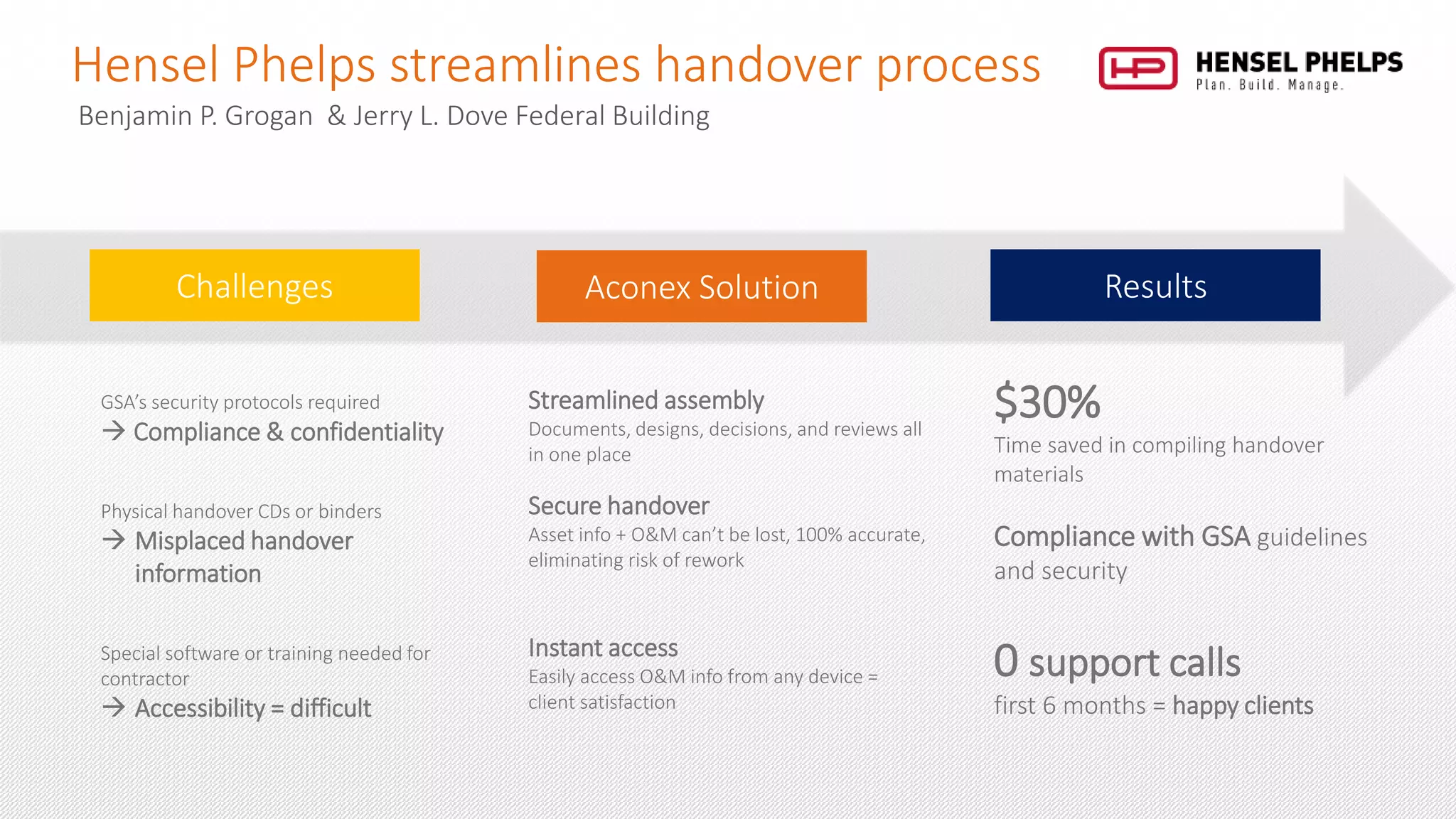 Hensel Phelps streamlines handover process
Benjamin P. Grogan & Jerry L. Dove Federal Building

HP HENSEL PHELPS
Plan. Build. Manage.

Challenges

GSA's security protocols required
→ Compliance & confidentiality

Physical handover CDs or binders
→ Misplaced handover information

Special software or training needed for contractor
→ Accessibility = difficult

Aconex Solution

Streamlined assembly
Documents, designs, decisions, and reviews all in one place

Secure handover
Asset info + O&M can't be lost, 100% accurate, eliminating risk of rework

Instant access
Easily access O&M info from any device = client satisfaction

Results

$30%
Time saved in compiling handover materials

Compliance with GSA guidelines and security

0 support calls
first 6 months = happy clients